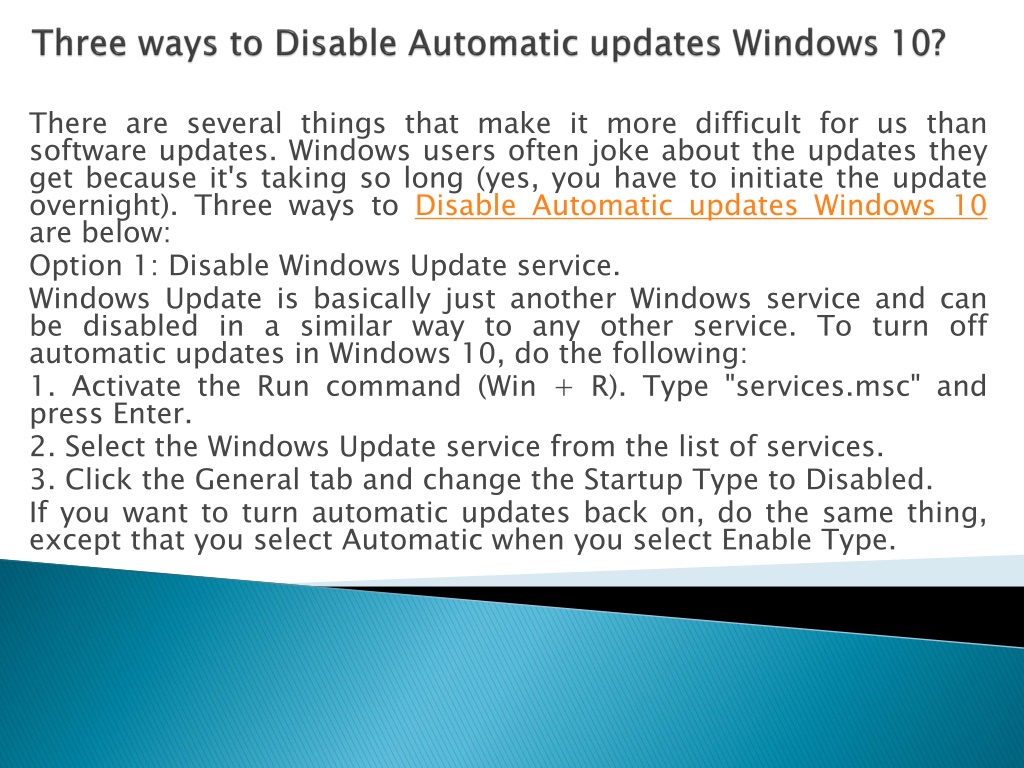 Three ways to Disable Automatic updates Windows 10?

There are several things that make it more difficult for us than software updates. Windows users often joke about the updates they get because it's taking so long (yes, you have to initiate the update overnight). Three ways to Disable Automatic updates Windows 10 are below:

Option 1: Disable Windows Update service.

Windows Update is basically just another Windows service and can be disabled in a similar way to any other service. To turn off automatic updates in Windows 10, do the following:

1. Activate the Run command (Win + R). Type "services.msc" and press Enter.

2. Select the Windows Update service from the list of services.

3. Click the General tab and change the Startup Type to Disabled.

If you want to turn automatic updates back on, do the same thing, except that you select Automatic when you select Enable Type.